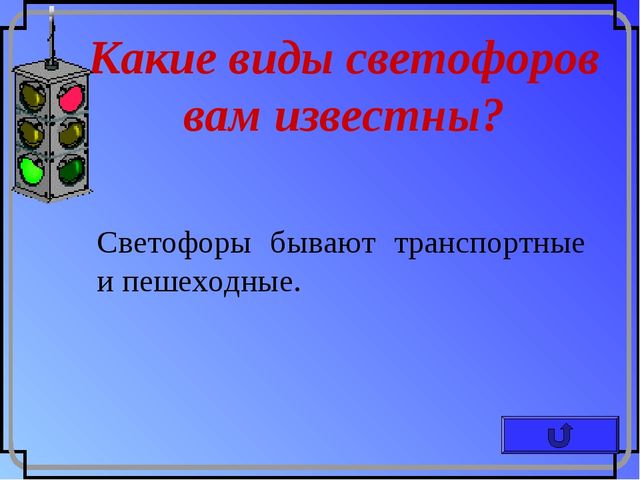 Какие виды светофоров вам известны?

Светофоры бывают транспортные и пешеходные.